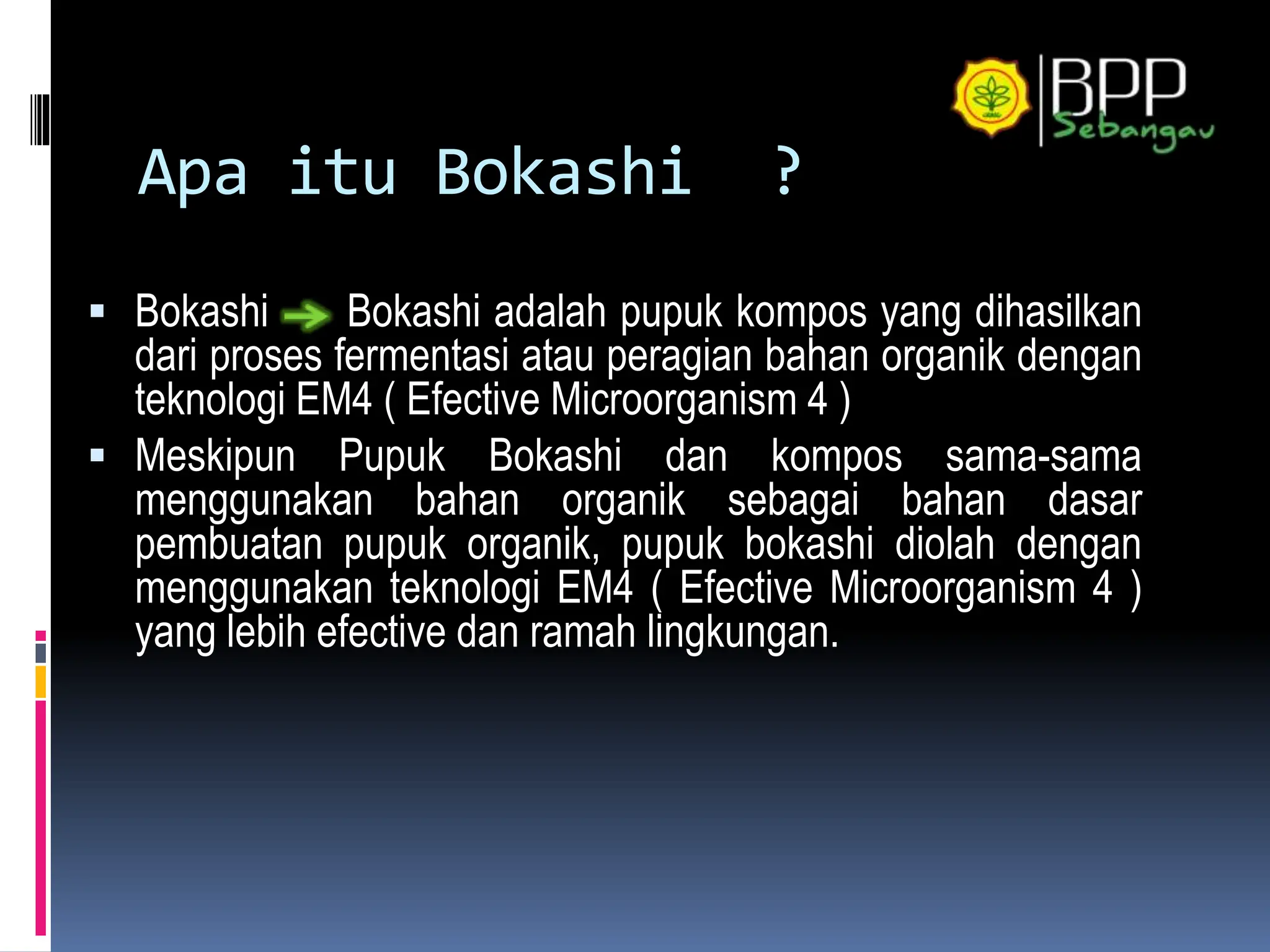 BPP
Sebangau

Apa itu Bokashi ?

▪ Bokashi → Bokashi adalah pupuk kompos yang dihasilkan dari proses fermentasi atau peragian bahan organik dengan teknologi EM4 ( Efective Microorganism 4 )

▪ Meskipun Pupuk Bokashi dan kompos sama-sama menggunakan bahan organik sebagai bahan dasar pembuatan pupuk organik, pupuk bokashi diolah dengan menggunakan teknologi EM4 ( Efective Microorganism 4 ) yang lebih efective dan ramah lingkungan.